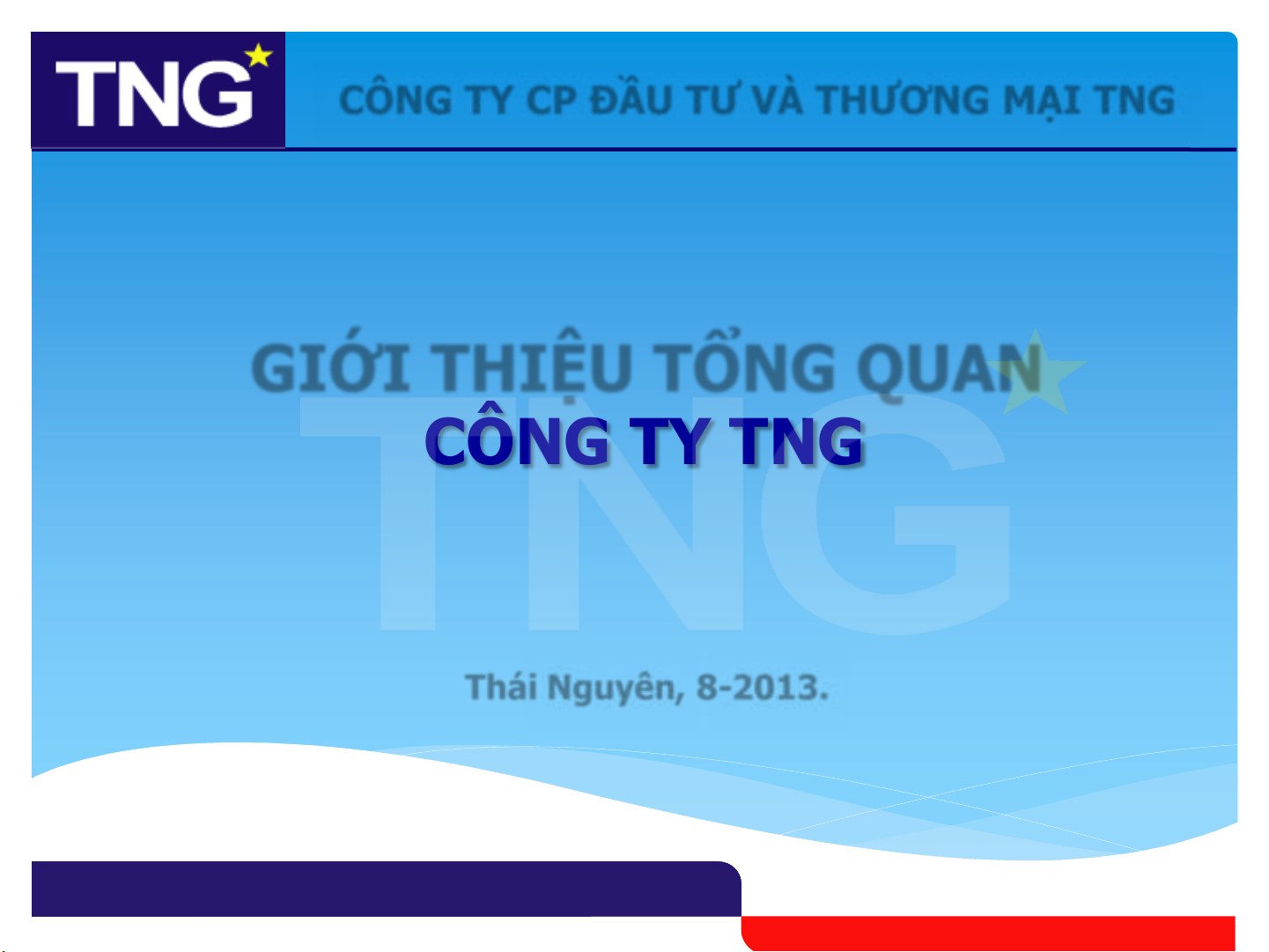 TNG

CÔNG TY CP ĐẦU TƯ VÀ THƯƠNG MẠI TNG

GIỚI THIỆU TỔNG QUAN
CÔNG TY TNG

TNG

Thái Nguyên, 8-2013.